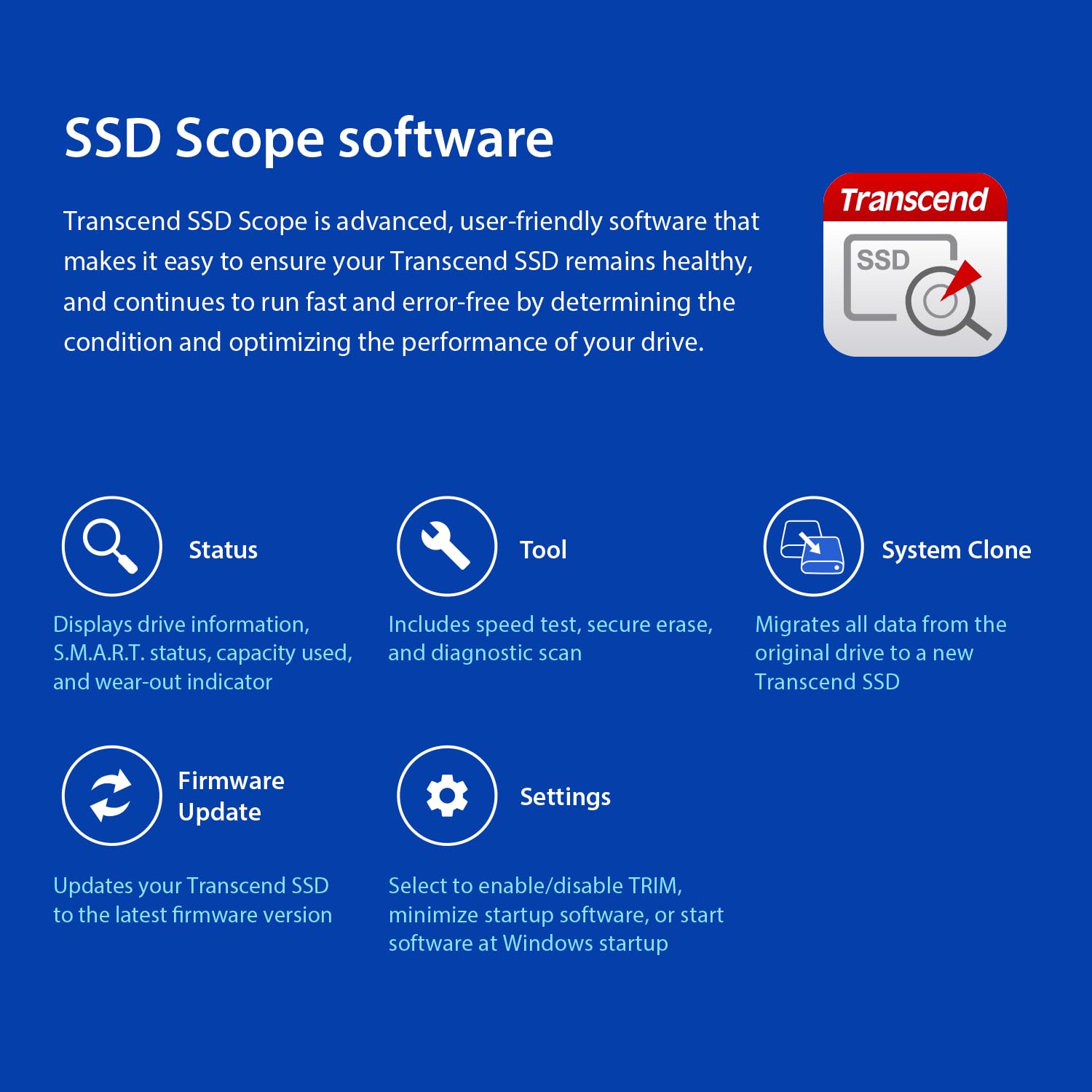 SSD Scope software

Transcend SSD Scope is advanced, user-friendly software that makes it easy to ensure your Transcend SSD remains healthy, and continues to run fast and error-free by determining the condition and optimizing the performance of your drive.

Transcend

SSD

Status

Displays drive information, S.M.A.R.T. status, capacity used, and wear-out indicator

Tool

Includes speed test, secure erase, and diagnostic scan

System Clone

Migrates all data from the original drive to a new Transcend SSD

Firmware Update

Updates your Transcend SSD to the latest firmware version

Settings

Select to enable/disable TRIM, minimize startup software, or start software at Windows startup